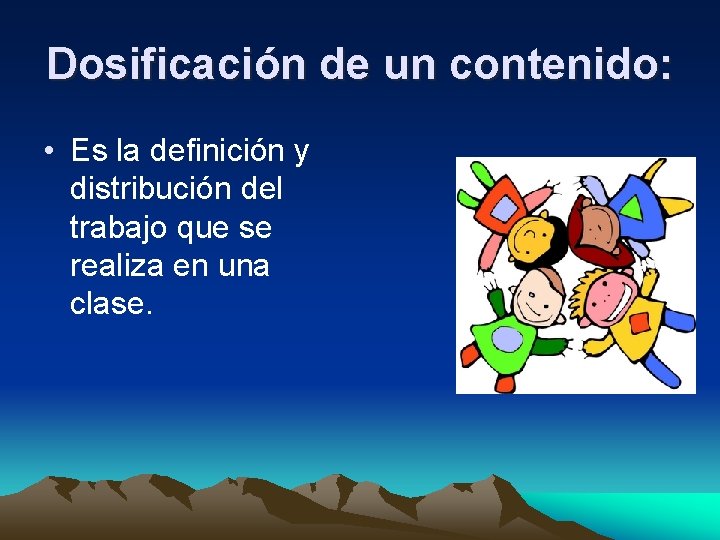 Dosificación de un contenido:

• Es la definición y distribución del trabajo que se realiza en una clase.